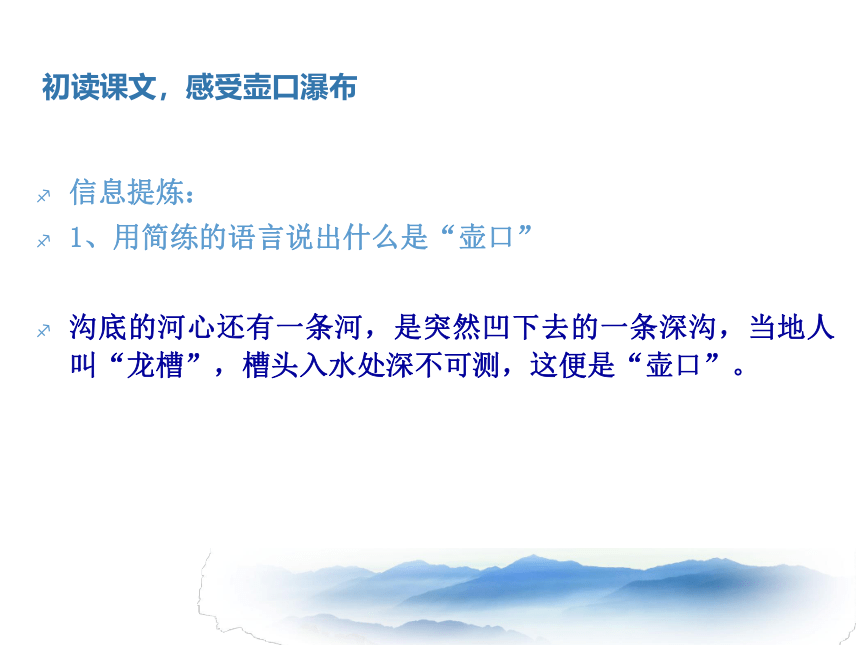 初读课文，感受壶口瀑布

信息提炼：

1、用简练的语言说出什么是“壶口”

沟底的河心还有一条河，是突然凹下去的一条深沟，当地人叫“龙槽”，槽头入水处深不可测，这便是“壶口”。